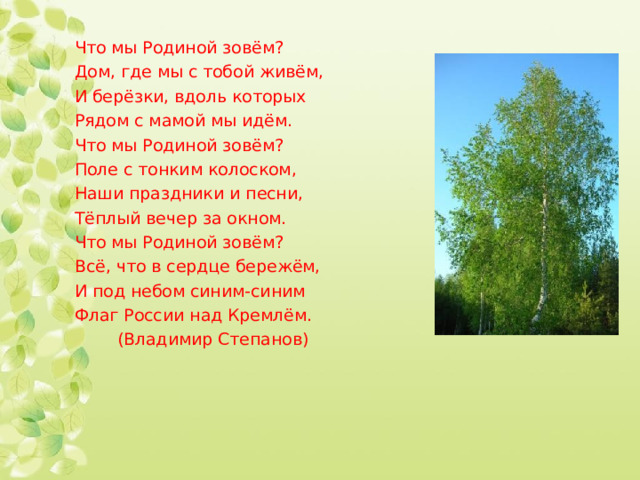 Что мы Родиной зовём?
Дом, где мы с тобой живём,
И берёзки, вдоль которых
Рядом с мамой мы идём.
Что мы Родиной зовём?
Поле с тонким колоском,
Наши праздники и песни,
Тёплый вечер за окном.
Что мы Родиной зовём?
Всё, что в сердце бережём,
И под небом синим-синим
Флаг России над Кремлём.
(Владимир Степанов)